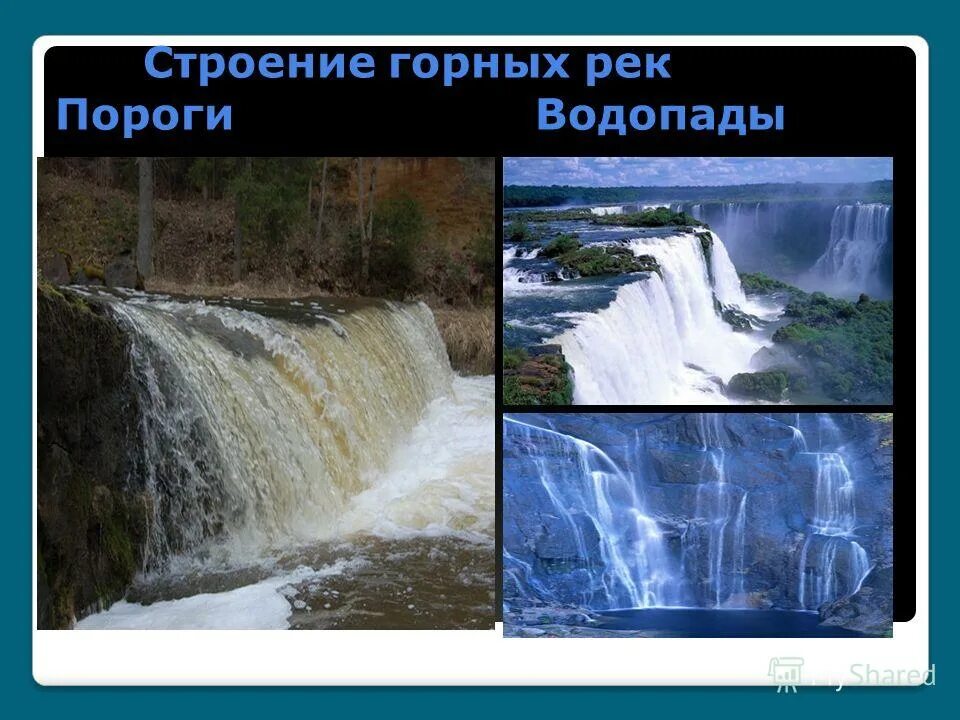 Строение горных рек
Пороги Водопады

MyShared